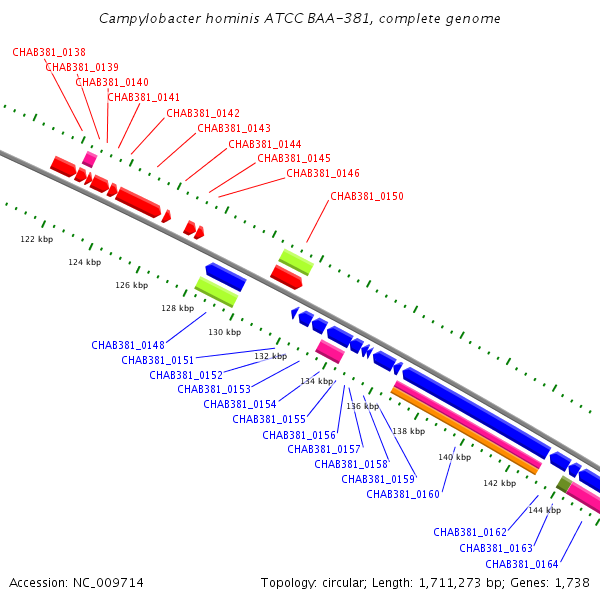 Campylobacter hominis ATCC BAA-381, complete genome

CHAB381_0138
CHAB381_0139
CHAB381_0140
CHAB381_0141
CHAB381_0142
CHAB381_0143
CHAB381_0144
CHAB381_0145
CHAB381_0146
CHAB381_0150

122 kbp
124 kbp
126 kbp
128 kbp
130 kbp
132 kbp
134 kbp
136 kbp
138 kbp
140 kbp
142 kbp
144 kbp

CHAB381_0148
CHAB381_0151
CHAB381_0152
CHAB381_0153
CHAB381_0154
CHAB381_0155
CHAB381_0156
CHAB381_0157
CHAB381_0158
CHAB381_0159
CHAB381_0160
CHAB381_0162
CHAB381_0163
CHAB381_0164

Accession: NC_009714
Topology: circular; Length: 1,711,273 bp; Genes: 1,738